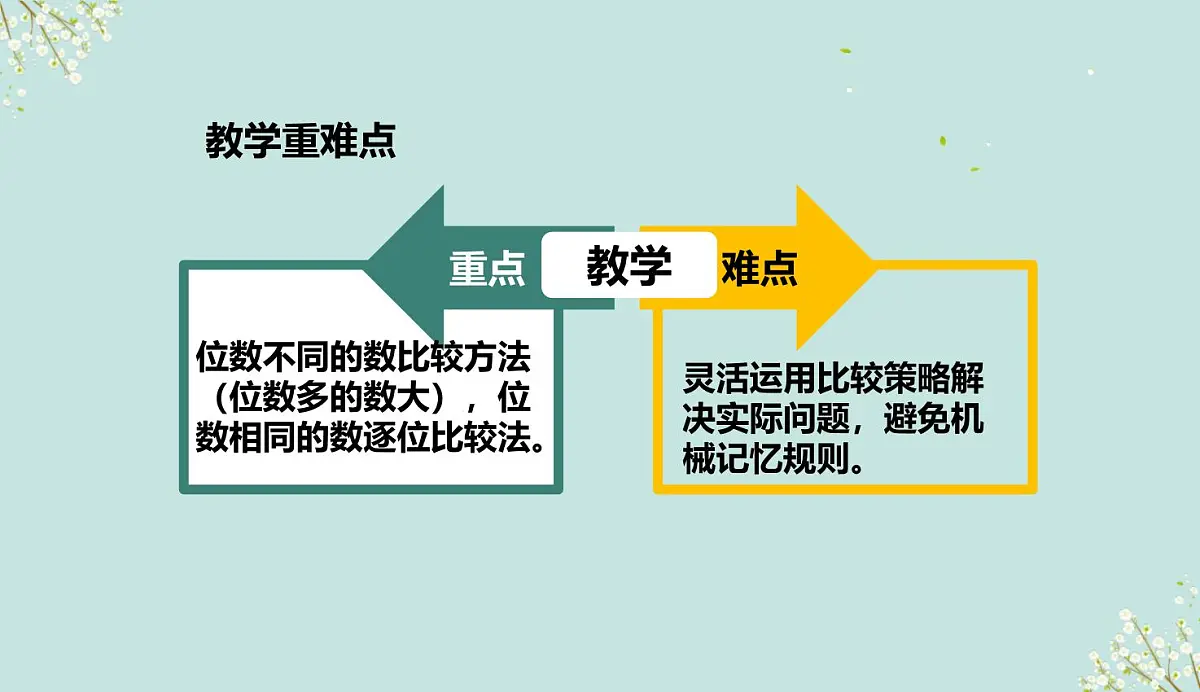 教学重难点

重点

教学

难点

位数不同的数比较方法（位数多的数大），位数相同的数逐位比较法。

灵活运用比较策略解决实际问题，避免机械记忆规则。